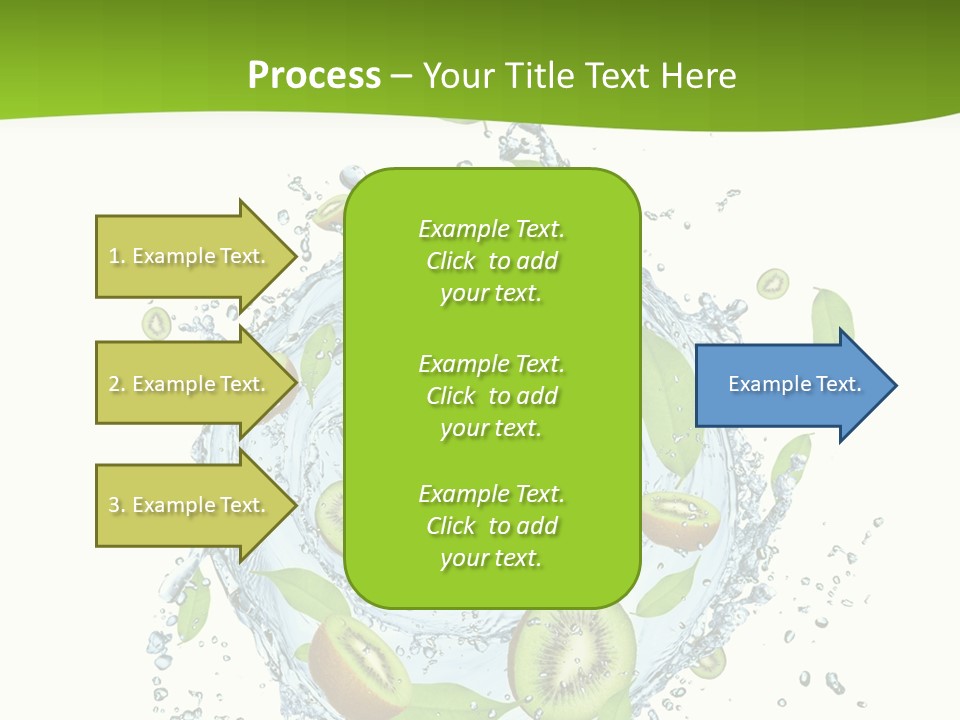 Process – Your Title Text Here

1. Example Text.

2. Example Text.

3. Example Text.

Example Text. Click to add your text.

Example Text. Click to add your text.

Example Text. Click to add your text.

Example Text.